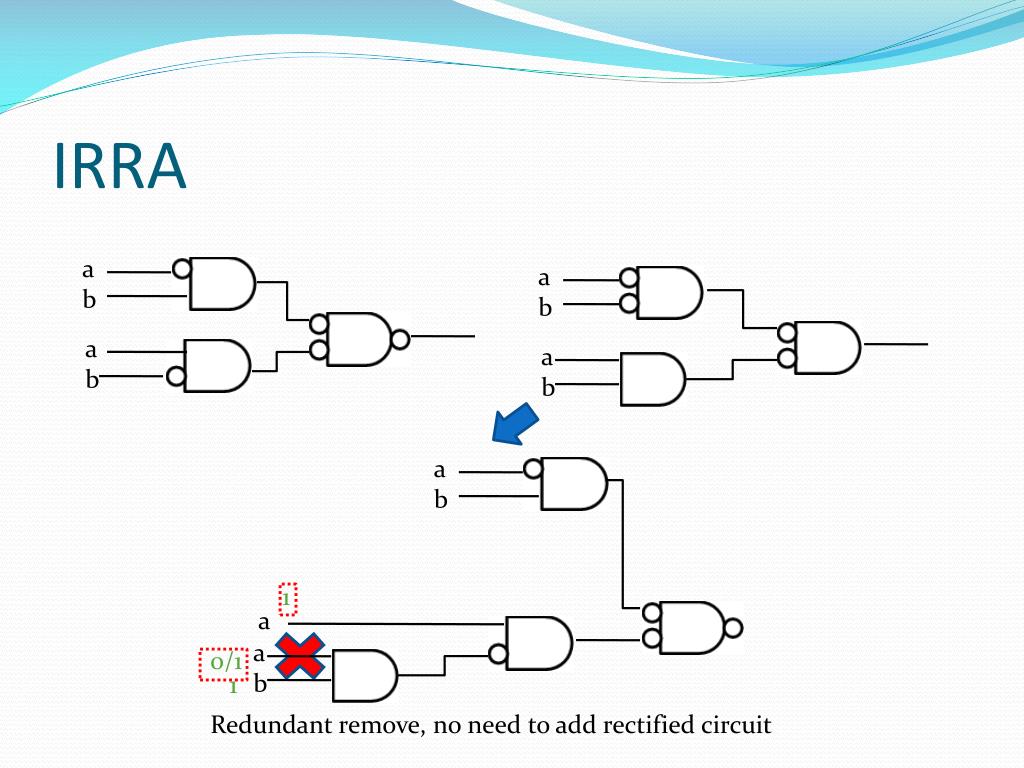 IRRA

a
b
a
b

a
b
a
b

a
b

1
a
0/1
a
1
b

Redundant remove, no need to add rectified circuit